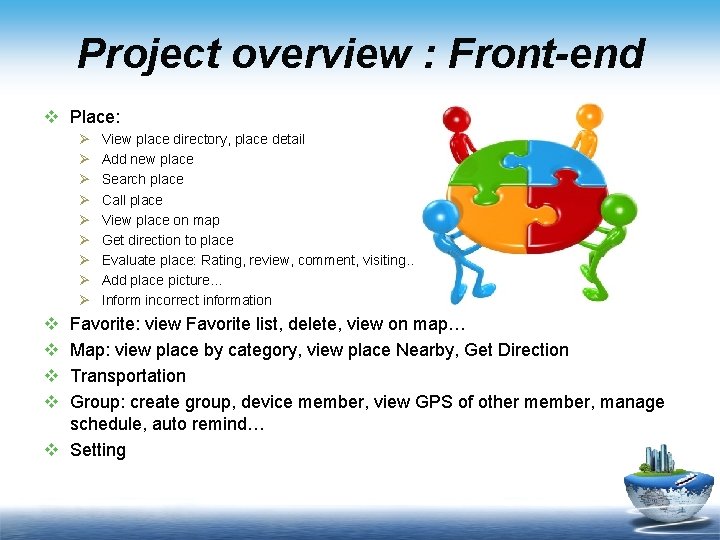 Project overview : Front-end

❖ Place:
➢ View place directory, place detail
➢ Add new place
➢ Search place
➢ Call place
➢ View place on map
➢ Get direction to place
➢ Evaluate place: Rating, review, comment, visiting..
➢ Add place picture...
➢ Inform incorrect information
❖ Favorite: view Favorite list, delete, view on map…
❖ Map: view place by category, view place Nearby, Get Direction
❖ Transportation
❖ Group: create group, device member, view GPS of other member, manage schedule, auto remind…
❖ Setting